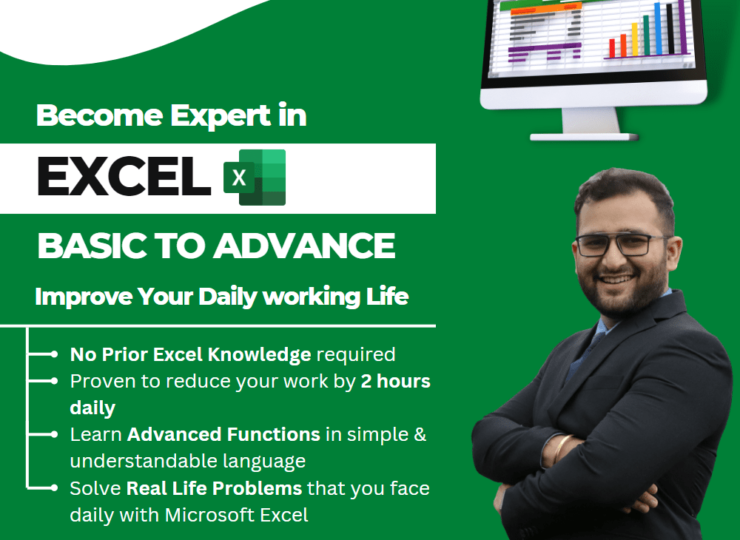 Become Expert in

EXCEL X

BASIC TO ADVANCE

Improve Your Daily working Life

No Prior Excel Knowledge required

Proven to reduce your work by 2 hours daily

Learn Advanced Functions in simple & understandable language

Solve Real Life Problems that you face daily with Microsoft Excel